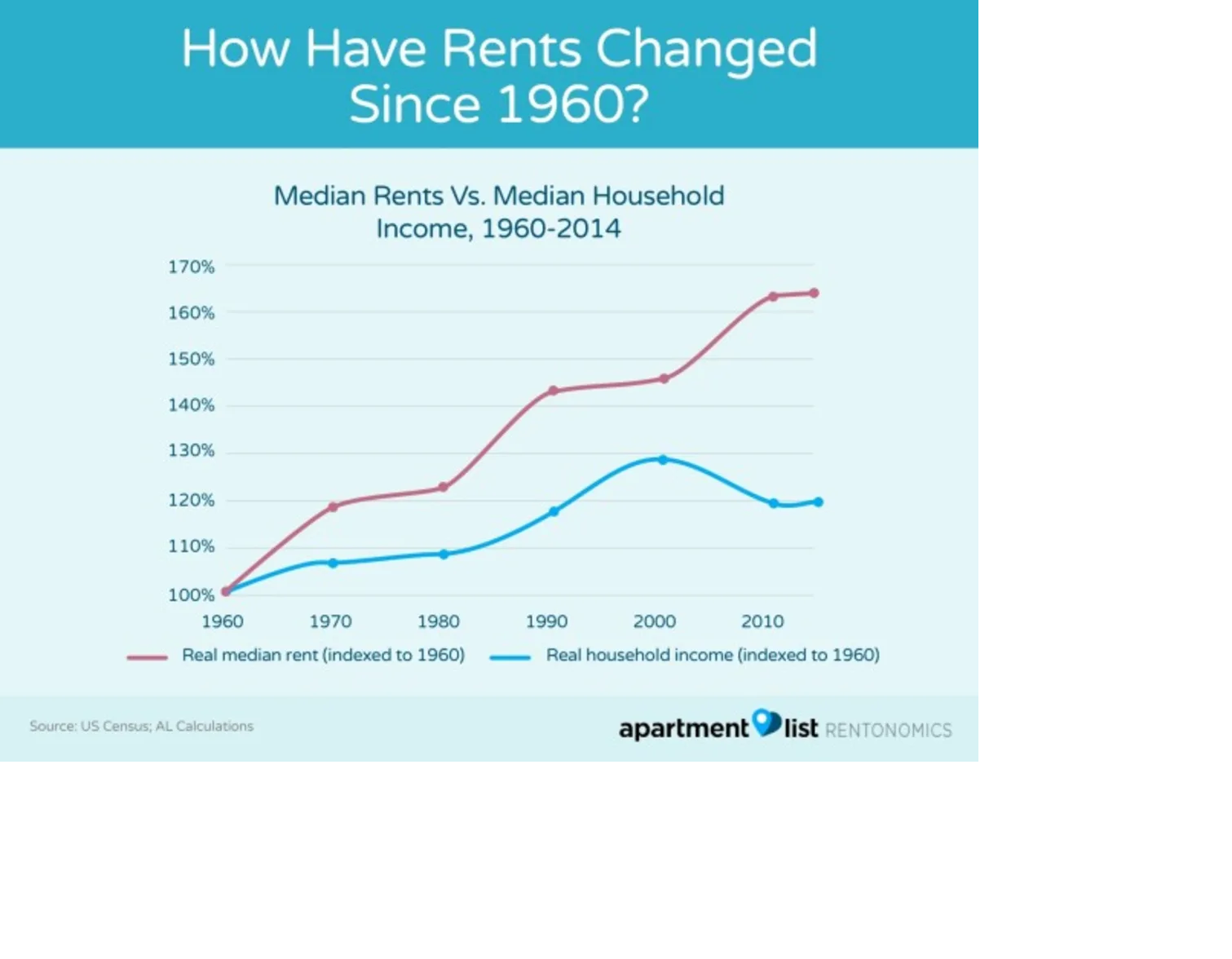 How Have Rents Changed Since 1960?

Median Rents Vs. Median Household Income, 1960-2014

170%
160%
150%
140%
130%
120%
110%
100%

1960 1970 1980 1990 2000 2010

Real median rent (indexed to 1960)
Real household income (indexed to 1960)

Source: US Census; AL Calculations

apartment list RENTONOMICS